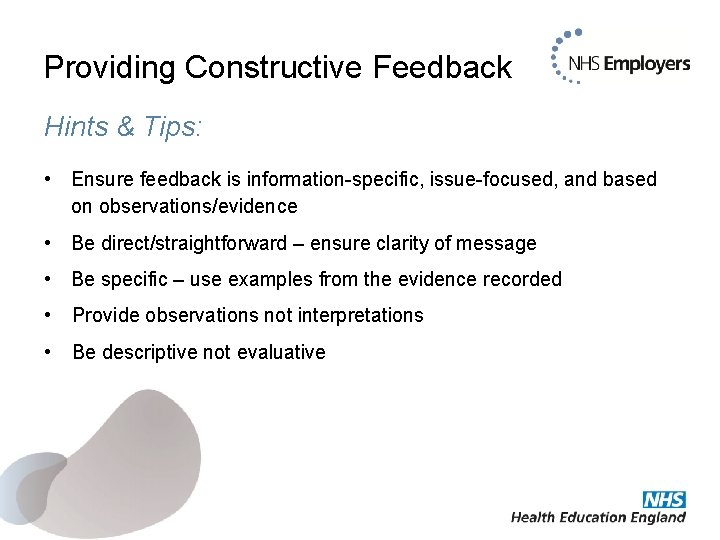 Providing Constructive Feedback

NHS Employers

Hints & Tips:

• Ensure feedback is information-specific, issue-focused, and based on observations/evidence

• Be direct/straightforward – ensure clarity of message

• Be specific – use examples from the evidence recorded

• Provide observations not interpretations

• Be descriptive not evaluative

NHS
Health Education England